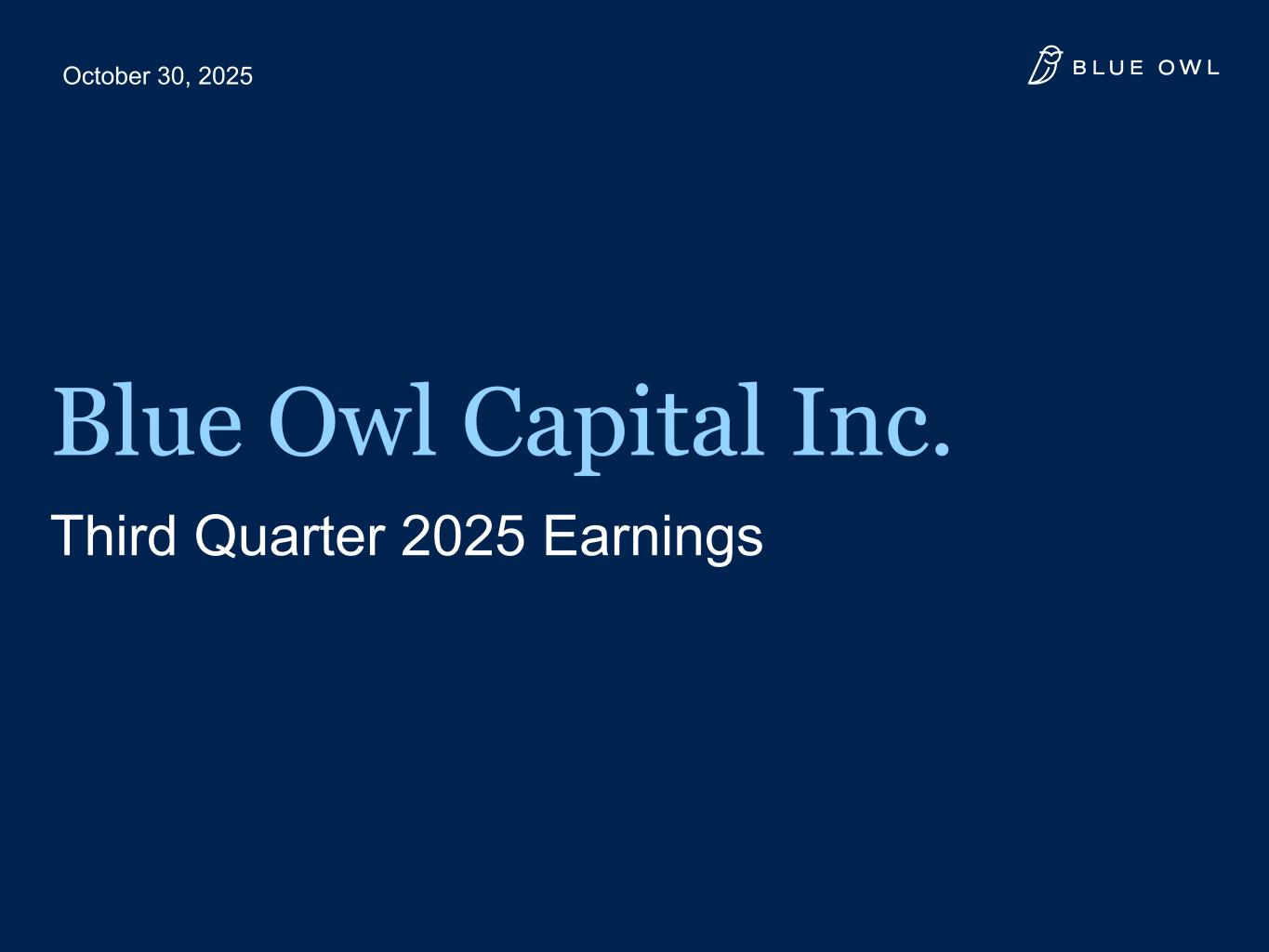 October 30, 2025

BLUE OWL

Blue Owl Capital Inc.

Third Quarter 2025 Earnings